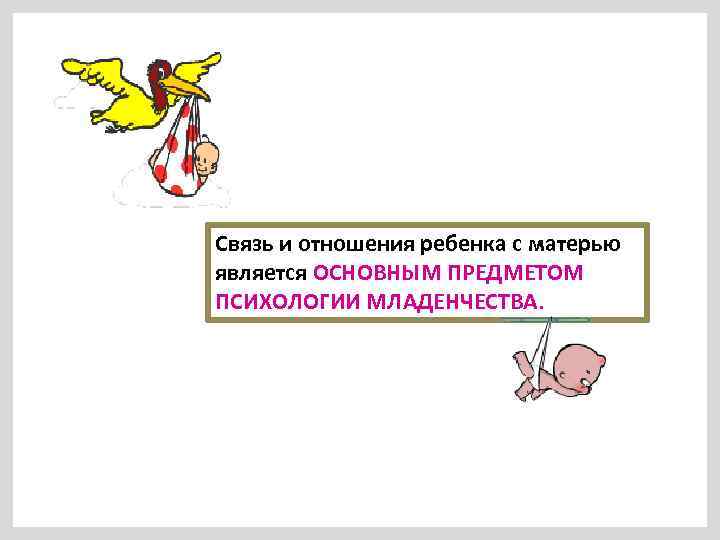 Связь и отношения ребенка с матерью является ОСНОВНЫМ ПРЕДМЕТОМ ПСИХОЛОГИИ МЛАДЕНЧЕСТВА.